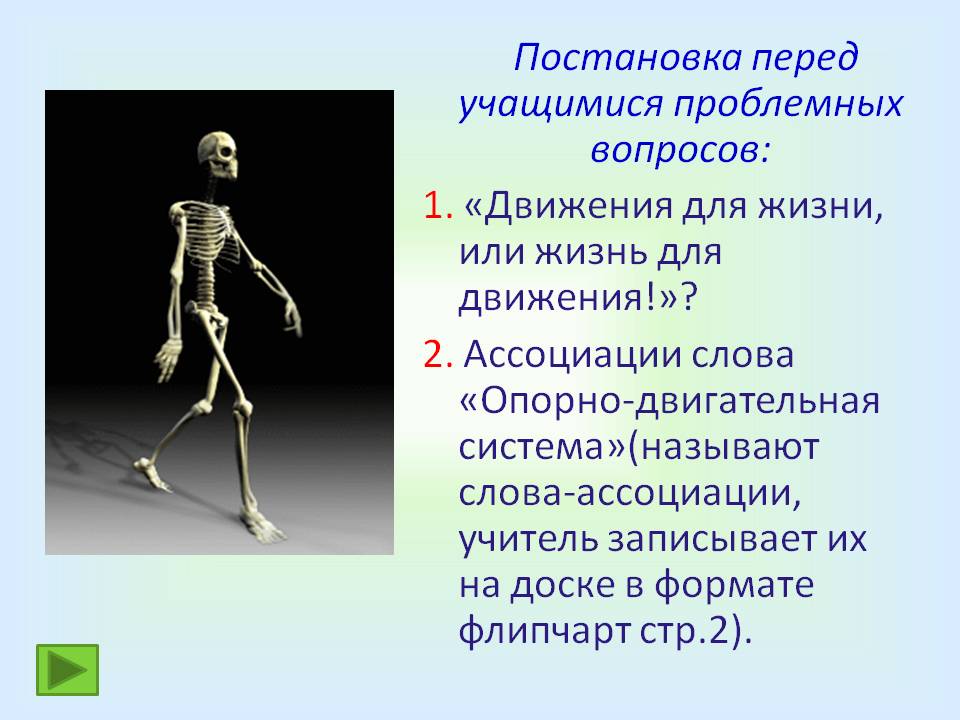 Постановка перед учащимися проблемных вопросов:

1. «Движения для жизни, или жизнь для движения!»?

2. Ассоциации слова «Опорно-двигательная система»(называют слова-ассоциации, учитель записывает их на доске в формате флипчарт стр.2).